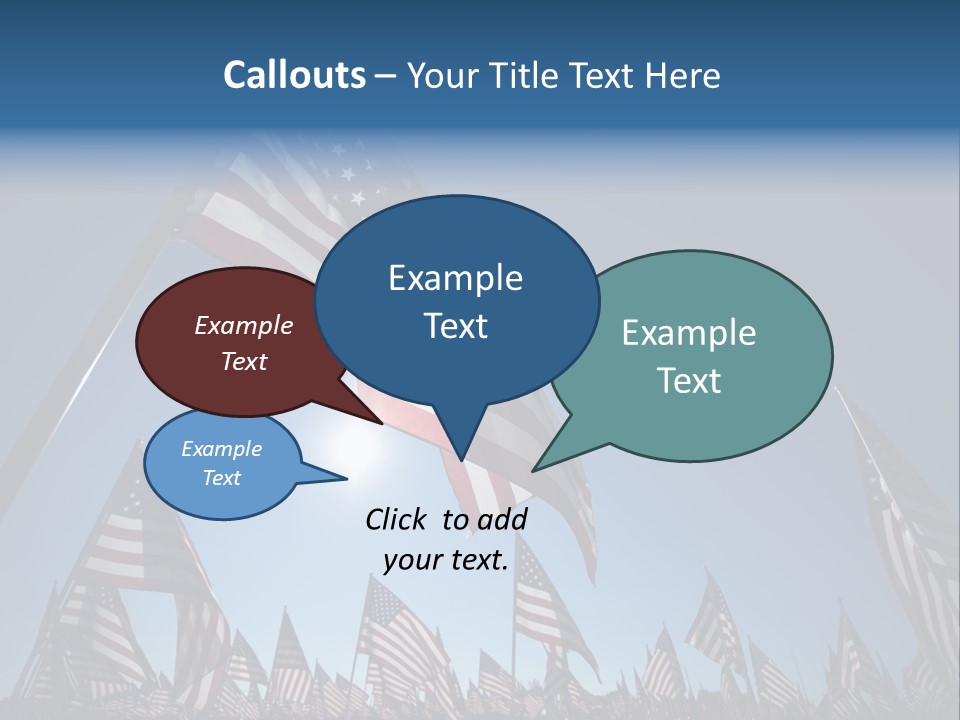 Callouts – Your Title Text Here

Example Text

Example Text

Example Text

Example Text

Click to add your text.